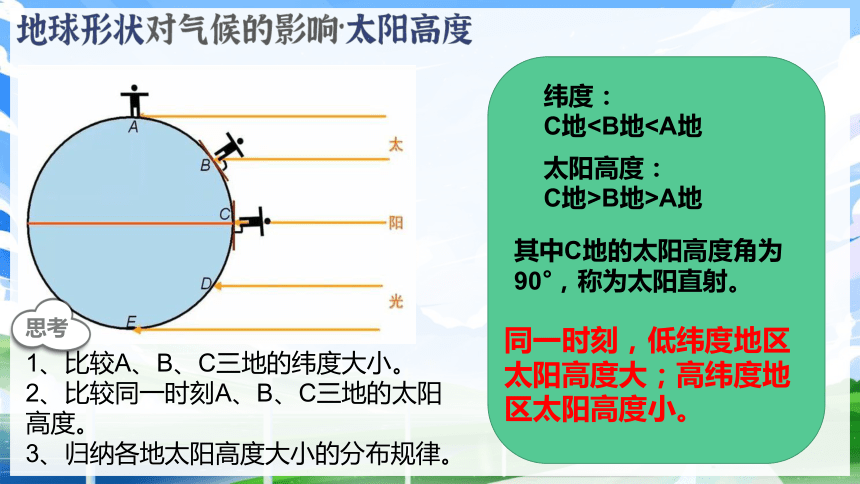 地球形状对气候的影响·太阳高度

A
B
C
D
E
太
阳
光

思考

1、比较A、B、C三地的纬度大小。
2、比较同一时刻A、B、C三地的太阳高度。
3、归纳各地太阳高度大小的分布规律。

纬度：
C地<B地<A地

太阳高度：
C地>B地>A地

其中C地的太阳高度角为90°，称为太阳直射。

同一时刻，低纬度地区太阳高度大；高纬度地区太阳高度小。